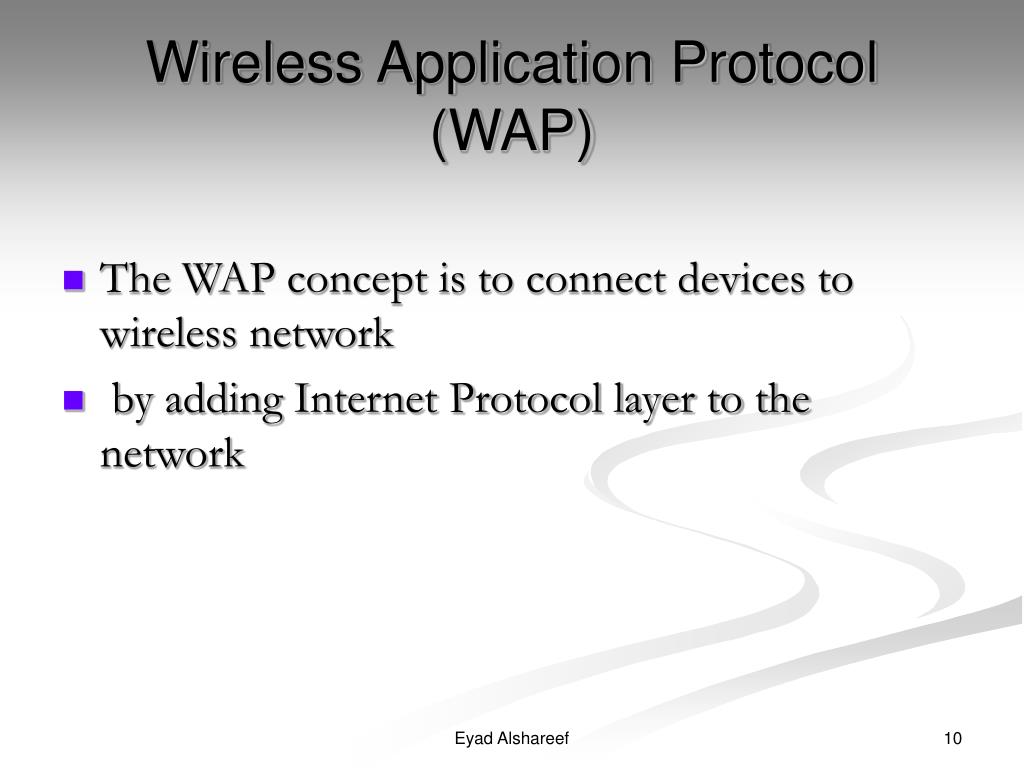 Wireless Application Protocol (WAP)

- The WAP concept is to connect devices to wireless network
- by adding Internet Protocol layer to the network

Eyad Alshareef

10